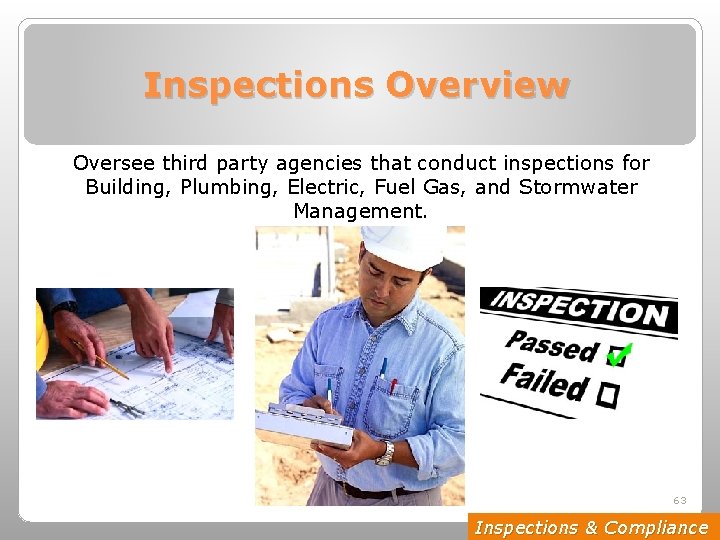 Inspections Overview

Oversee third party agencies that conduct inspections for Building, Plumbing, Electric, Fuel Gas, and Stormwater Management.

INSPECTION
Passed
Failed

63

Inspections & Compliance